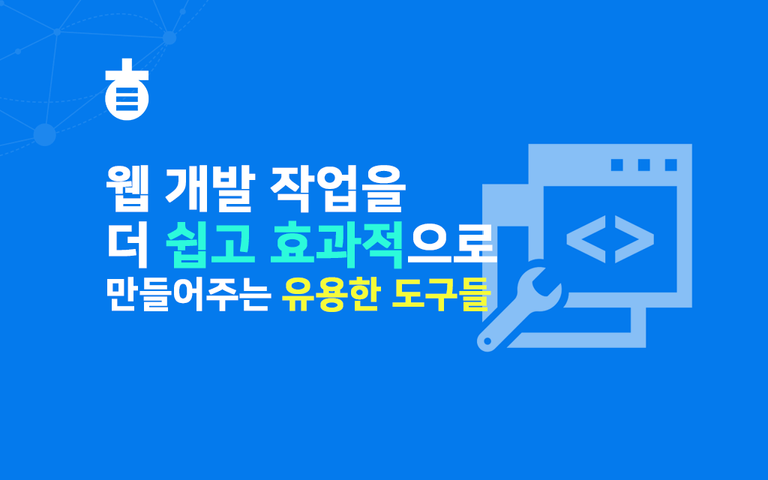 웹 개발 작업을
더 쉽고 효과적으로
만들어주는 유용한 도구들

<>